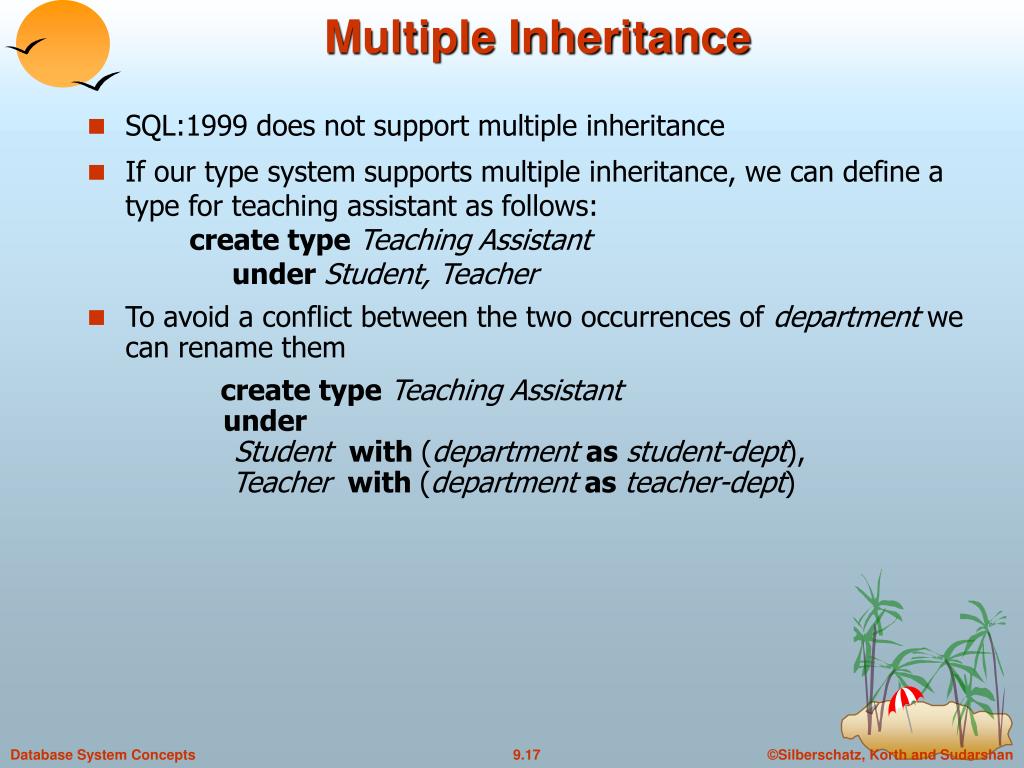 Multiple Inheritance

SQL:1999 does not support multiple inheritance

If our type system supports multiple inheritance, we can define a type for teaching assistant as follows:
create type Teaching Assistant
under Student, Teacher

To avoid a conflict between the two occurrences of department we can rename them

create type Teaching Assistant
under
Student with (department as student-dept),
Teacher with (department as teacher-dept)

Database System Concepts
9.17
©Silberschatz, Korth and Sudarshan